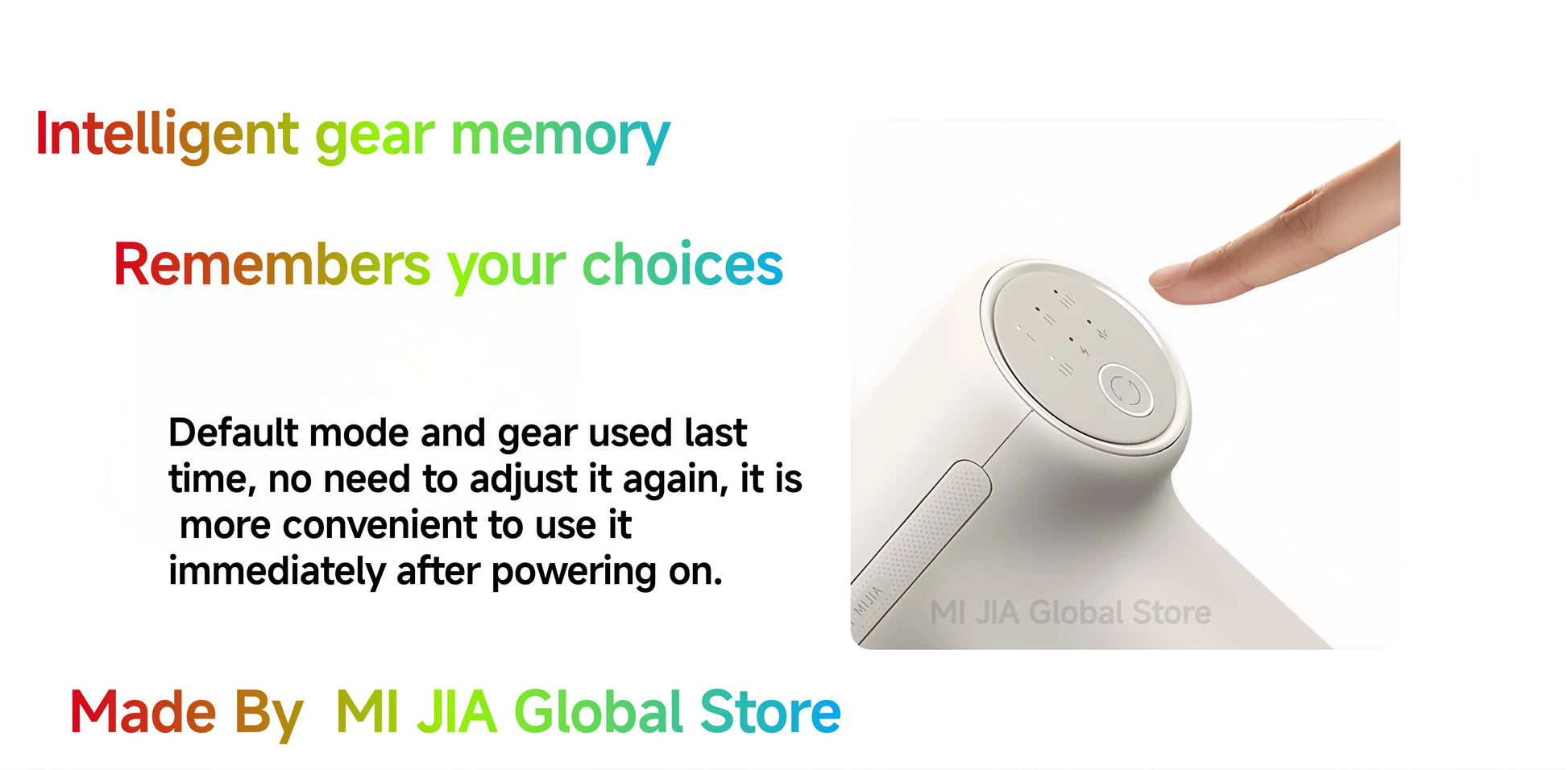 Intelligent gear memory

Remembers your choices

Default mode and gear used last time, no need to adjust it again, it is more convenient to use it immediately after powering on.

MIJIA

MI JIA Global Store

Made By MI JIA Global Store